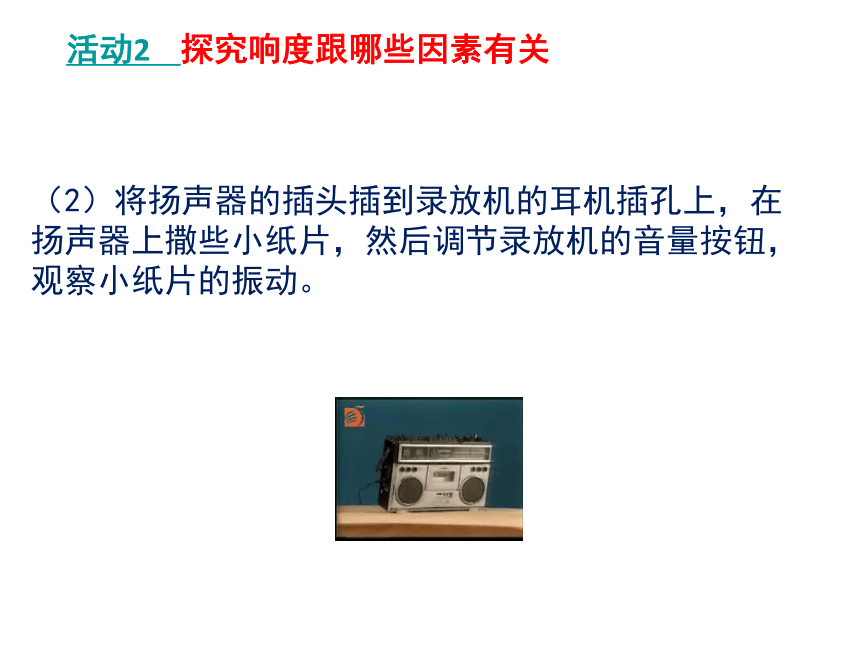 活动2 探究响度跟哪些因素有关

（2）将扬声器的插头插到录放机的耳机插孔上，在扬声器上撒些小纸片，然后调节录放机的音量按钮，观察小纸片的振动。